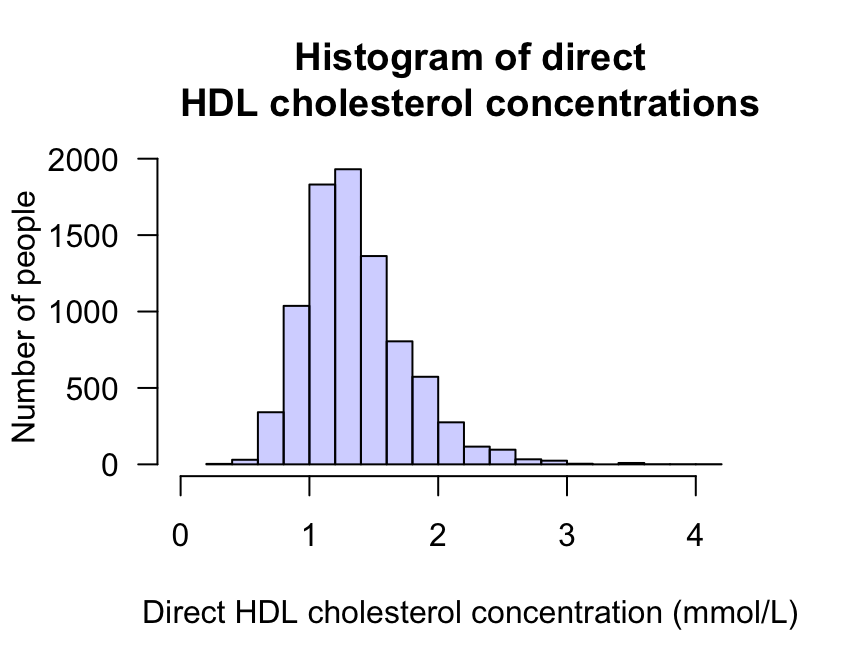 Histogram of direct
HDL cholesterol concentrations

Number of people

2000
1500
1000
500
0

0
1
2
3
4

Direct HDL cholesterol concentration (mmol/L)